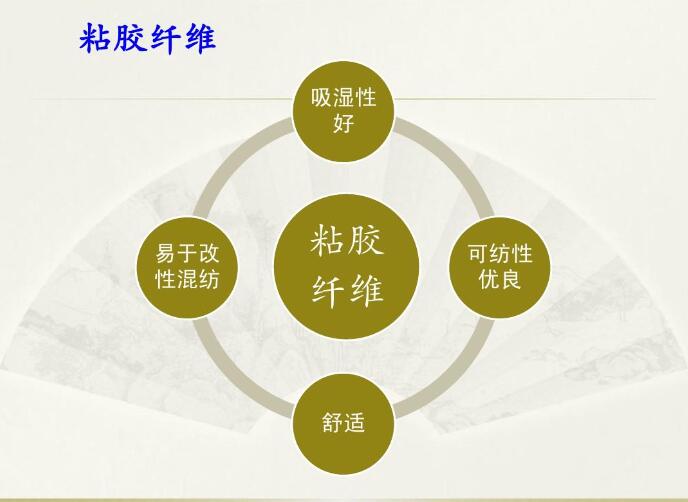 粘胶纤维

吸湿性好

易于改性混纺

粘胶纤维

可纺性优良

舒适